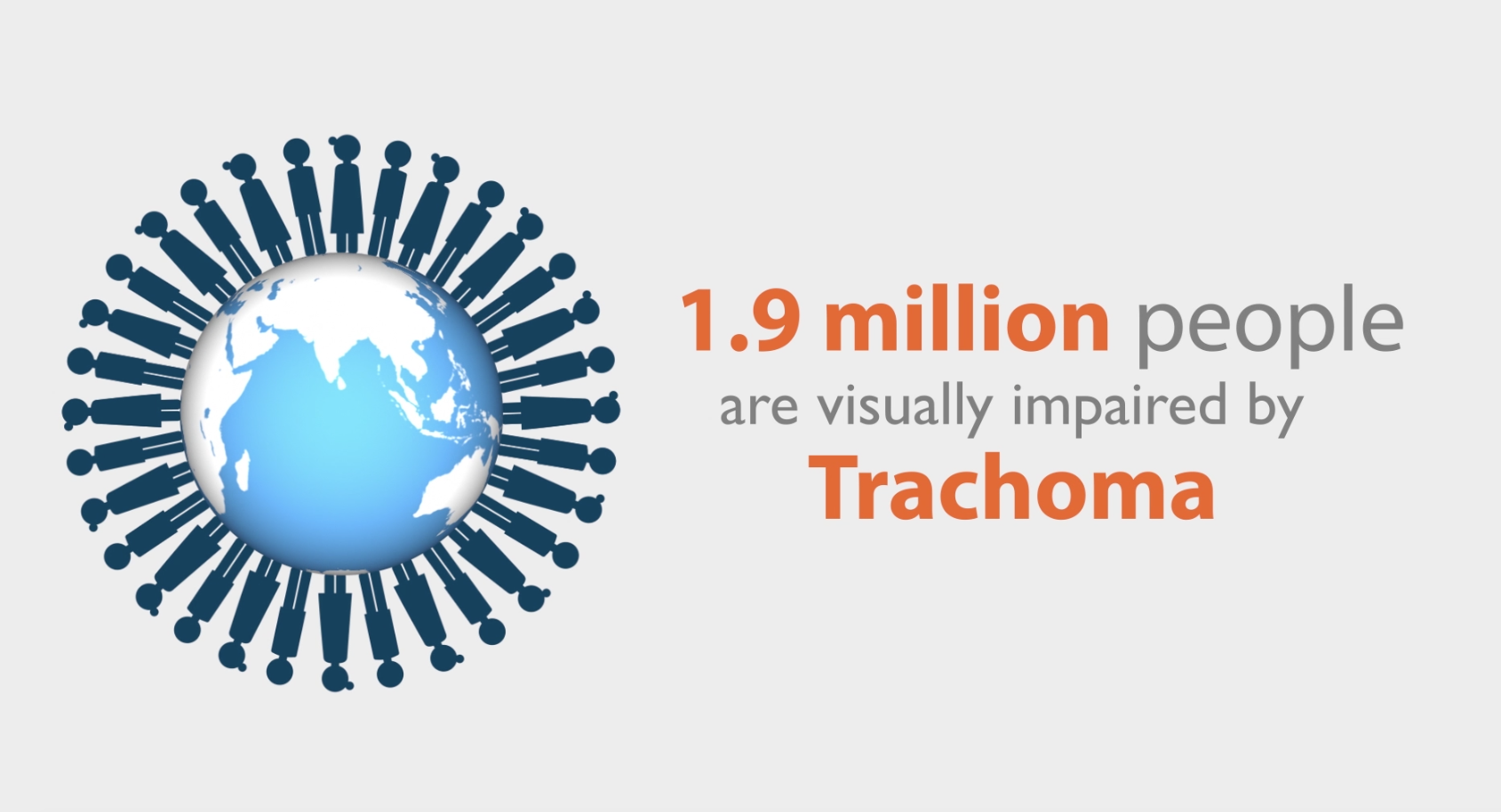 1.9 million people
are visually impaired by
Trachoma